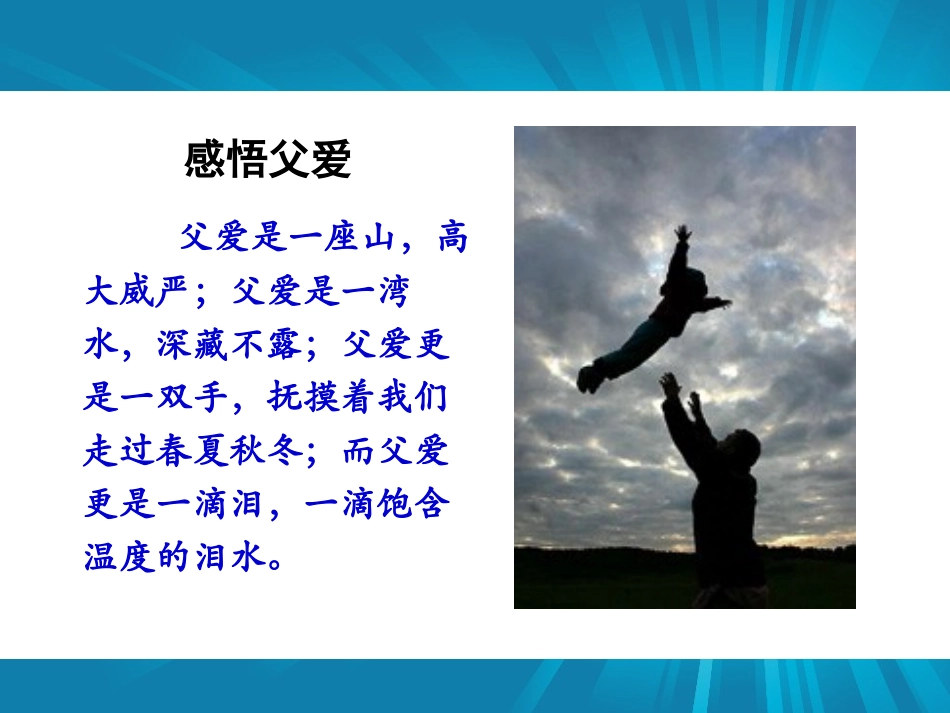 感悟父爱

父爱是一座山，高大威严；父爱是一湾水，深藏不露；父爱更是一双手，抚摸着我们走过春夏秋冬；而父爱更是一滴泪，一滴饱含温度的泪水。